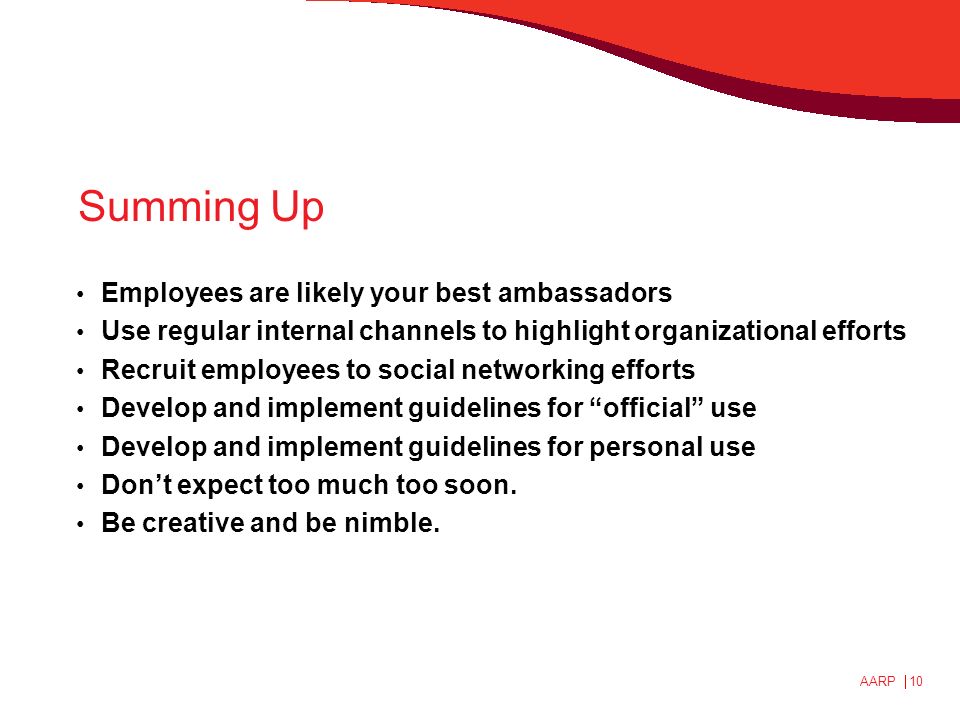 Summing Up

• Employees are likely your best ambassadors
• Use regular internal channels to highlight organizational efforts
• Recruit employees to social networking efforts
• Develop and implement guidelines for “official” use
• Develop and implement guidelines for personal use
• Don’t expect too much too soon.
• Be creative and be nimble.

AARP | 10